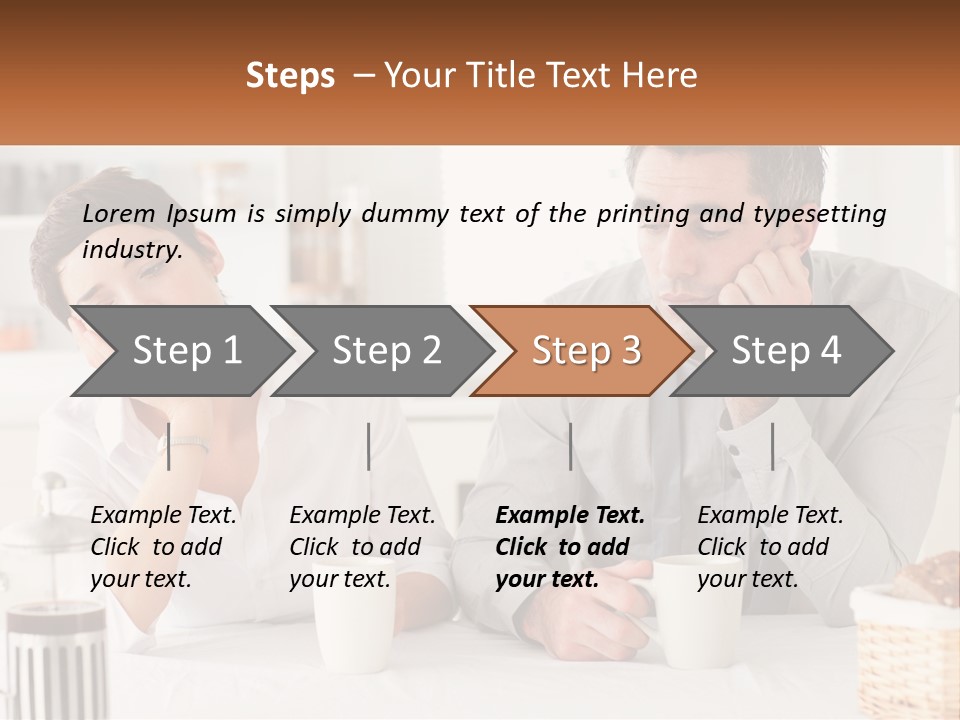 Steps – Your Title Text Here

Lorem Ipsum is simply dummy text of the printing and typesetting industry.

Step 1

Step 2

Step 3

Step 4

Example Text. Click to add your text.

Example Text. Click to add your text.

Example Text. Click to add your text.

Example Text. Click to add your text.